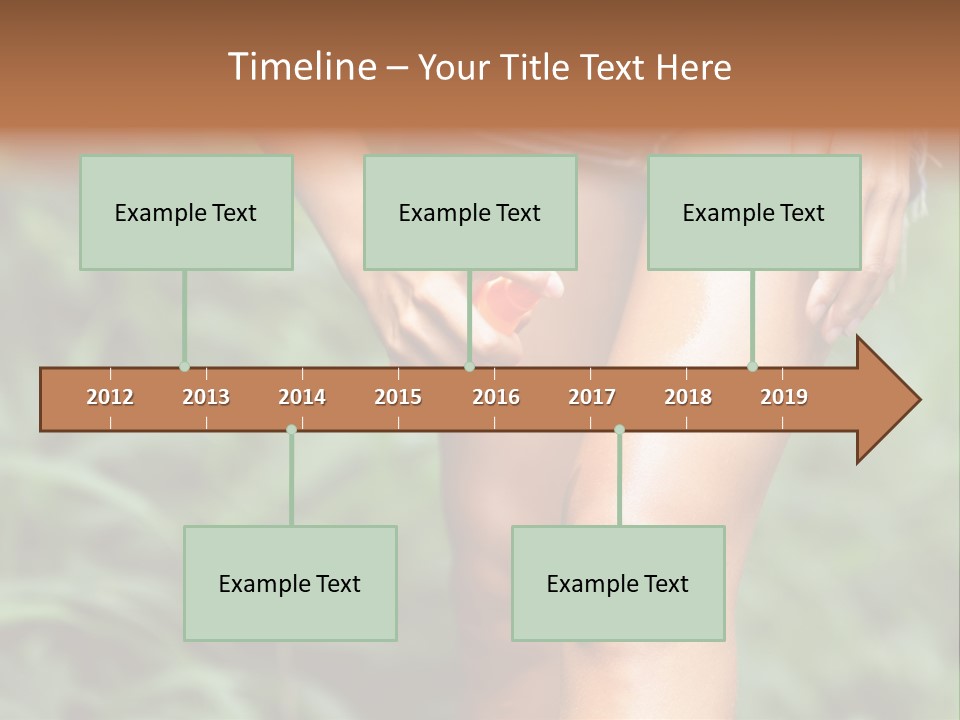 Timeline – Your Title Text Here

Example Text

Example Text

Example Text

2012 2013 2014 2015 2016 2017 2018 2019

Example Text

Example Text